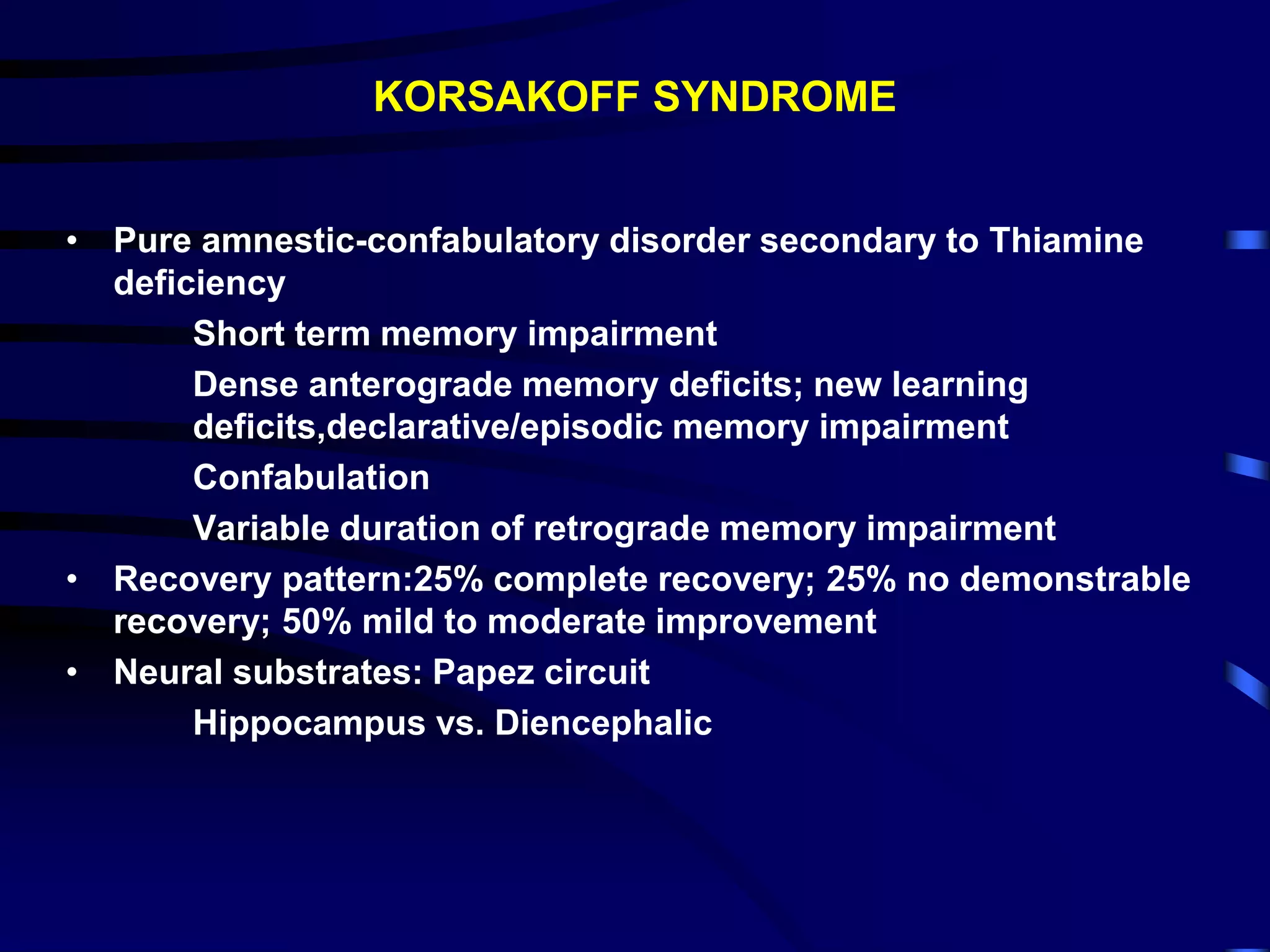 KORSAKOFF SYNDROME

• Pure amnestic-confabulatory disorder secondary to Thiamine deficiency

Short term memory impairment

Dense anterograde memory deficits; new learning deficits,declarative/episodic memory impairment

Confabulation

Variable duration of retrograde memory impairment

• Recovery pattern:25% complete recovery; 25% no demonstrable recovery; 50% mild to moderate improvement

• Neural substrates: Papez circuit

Hippocampus vs. Diencephalic